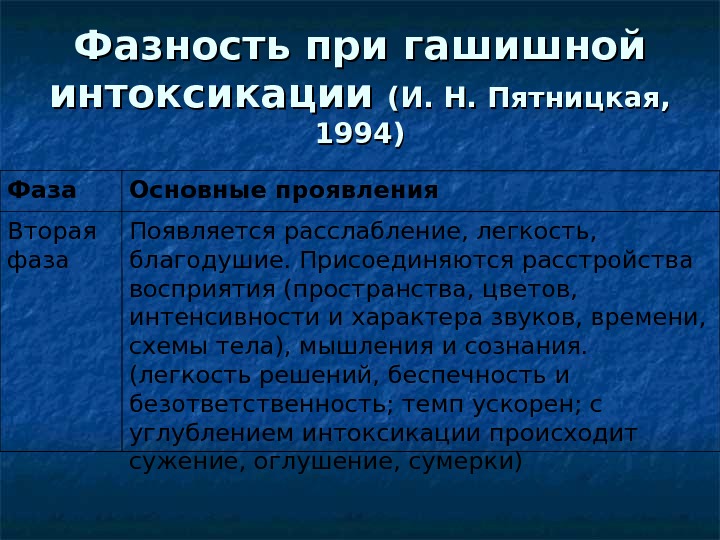 Фазность при гашишной интоксикации (И. Н. Пятницкая, 1994)

| Фаза | Основные проявления |
|---|---|
| Вторая фаза | Появляется расслабление, легкость, благодушие. Присоединяются расстройства восприятия (пространства, цветов, интенсивности и характера звуков, времени, схемы тела), мышления и сознания. (легкость решений, беспечность и безответственность; темп ускорен; с углублением интоксикации происходит сужение, оглушение, сумерки) |